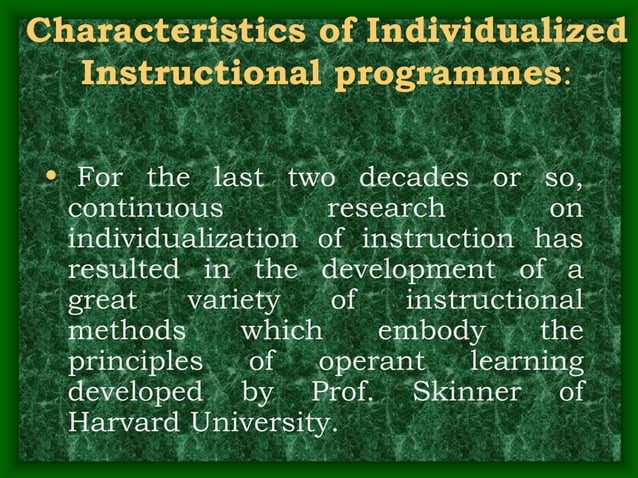 Characteristics of Individualized Instructional programmes:

• For the last two decades or so, continuous research on individualization of instruction has resulted in the development of a great variety of instructional methods which embody the principles of operant learning developed by Prof. Skinner of Harvard University.